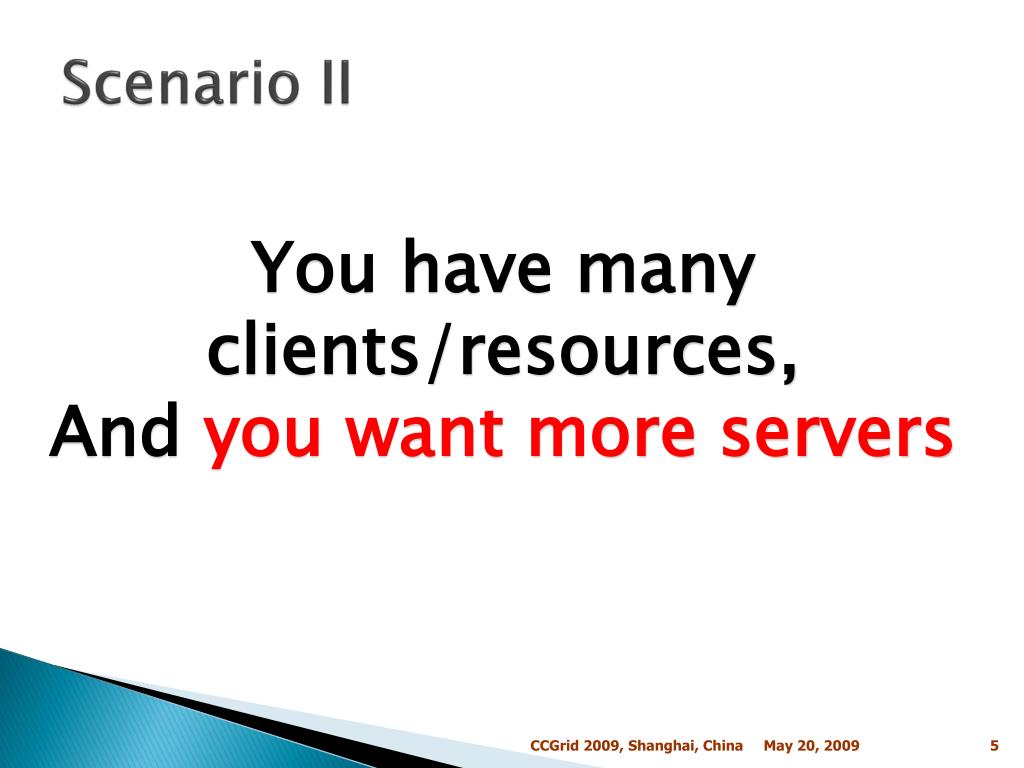 Scenario II

You have many clients/resources,
And you want more servers

CCGrid 2009, Shanghai, China May 20, 2009 5